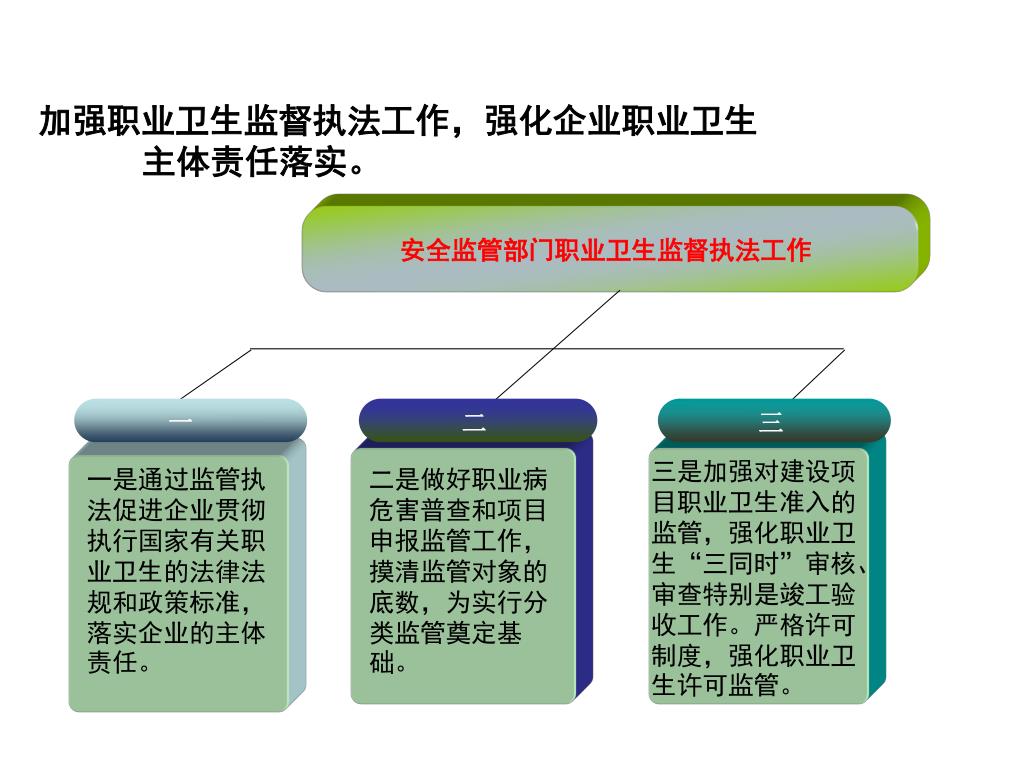 加强职业卫生监督执法工作，强化企业职业卫生主体责任落实。

安全监管部门职业卫生监督执法工作

一

一是通过监管执法促进企业贯彻执行国家有关职业卫生的法律法规和政策标准，落实企业的主体责任。

二

二是做好职业病危害普查和项目申报监管工作，摸清监管对象的底数，为实行分类监管奠定基础。

三

三是加强对建设项目职业卫生准入的监管，强化职业卫生“三同时”审核、审查特别是竣工验收工作。严格许可制度，强化职业卫生许可监管。